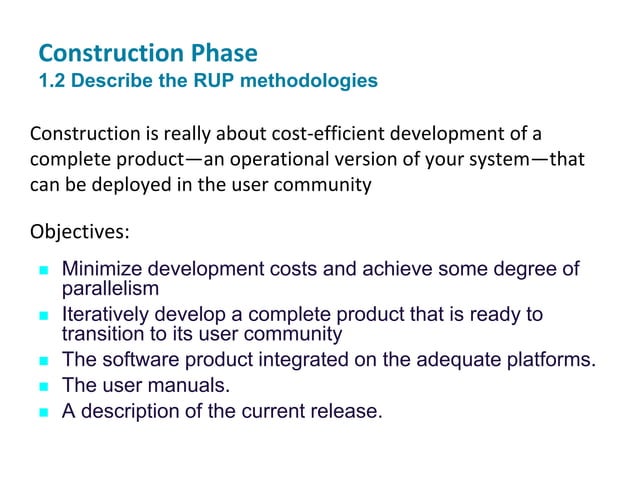 Construction Phase
1.2 Describe the RUP methodologies

Construction is really about cost-efficient development of a complete product—an operational version of your system—that can be deployed in the user community

Objectives:

- Minimize development costs and achieve some degree of parallelism
- Iteratively develop a complete product that is ready to transition to its user community
- The software product integrated on the adequate platforms.
- The user manuals.
- A description of the current release.